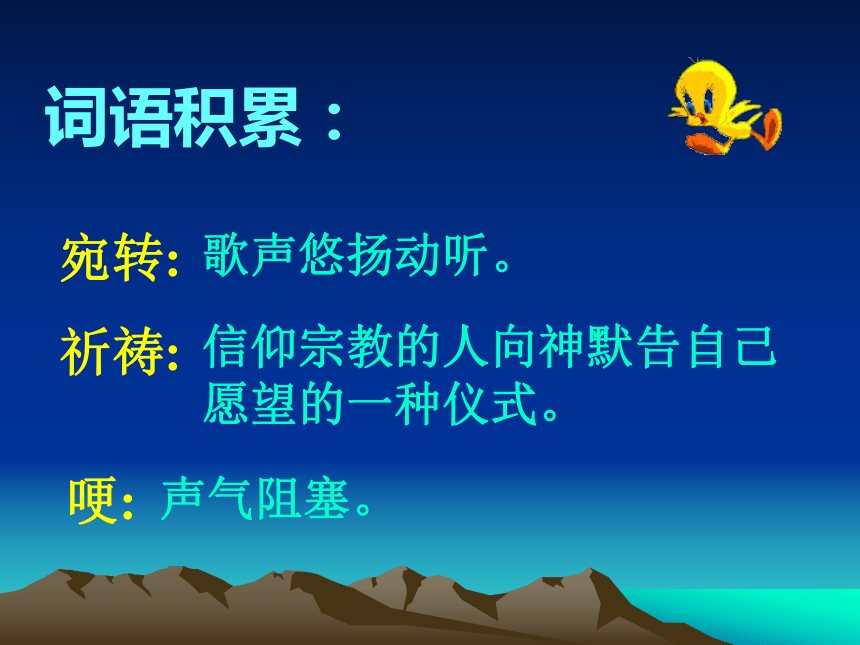 词语积累：

宛转: 歌声悠扬动听。

祈祷: 信仰宗教的人向神默告自己愿望的一种仪式。

哽: 声气阻塞。